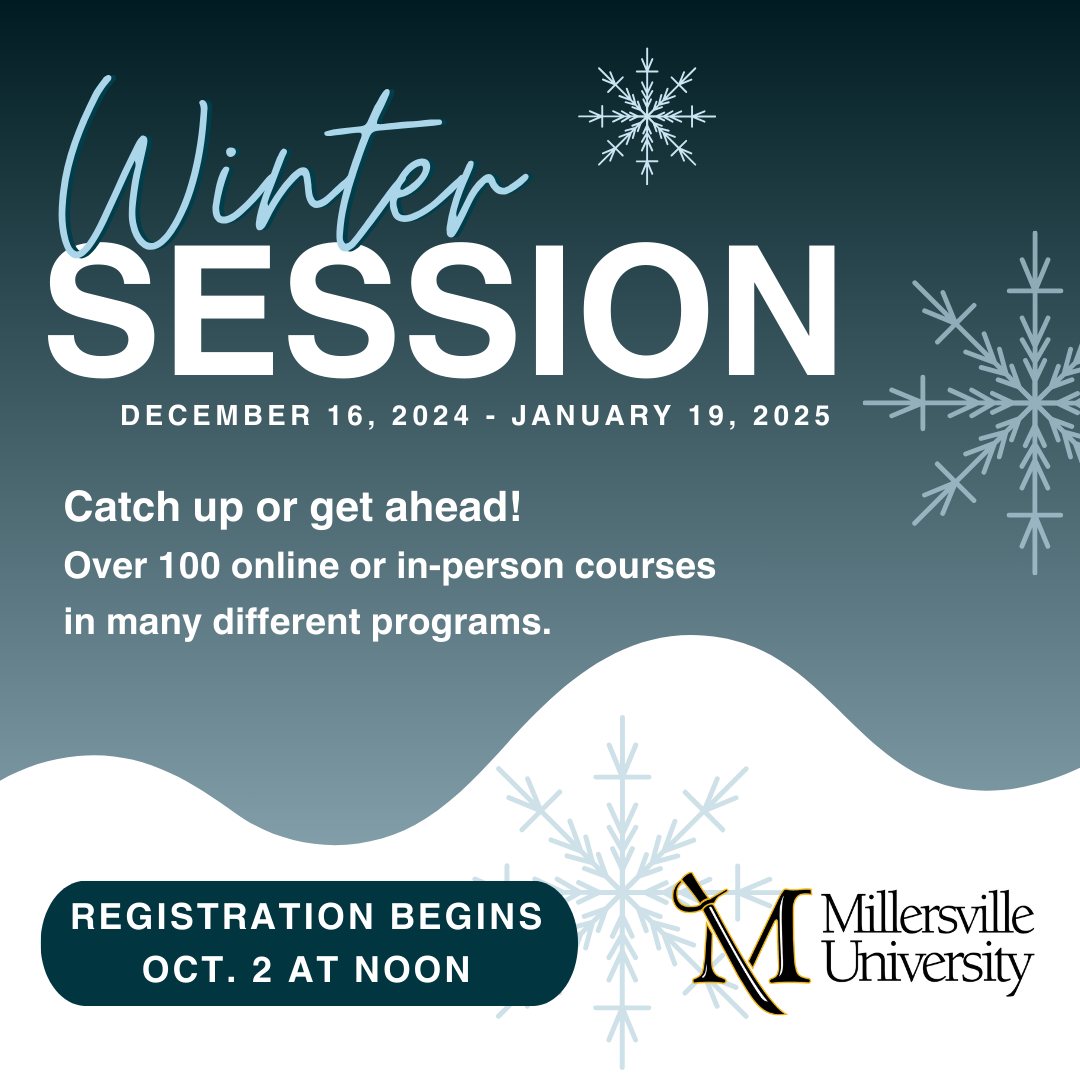 Winter
SESSION
DECEMBER 16, 2024 - JANUARY 19, 2025

Catch up or get ahead!
Over 100 online or in-person courses in many different programs.

REGISTRATION BEGINS OCT. 2 AT NOON

M Millersville University